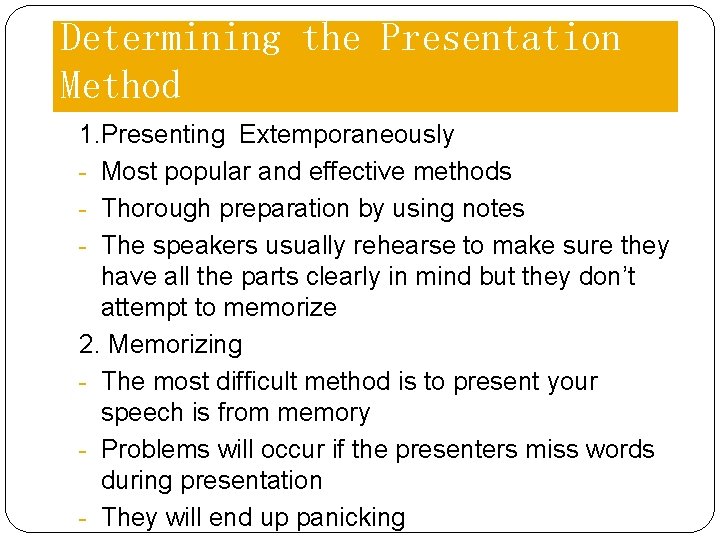 Determining the Presentation Method

1.Presenting Extemporaneously

- Most popular and effective methods
- Thorough preparation by using notes
- The speakers usually rehearse to make sure they have all the parts clearly in mind but they don't attempt to memorize

2. Memorizing

- The most difficult method is to present your speech is from memory
- Problems will occur if the presenters miss words during presentation
- They will end up panicking